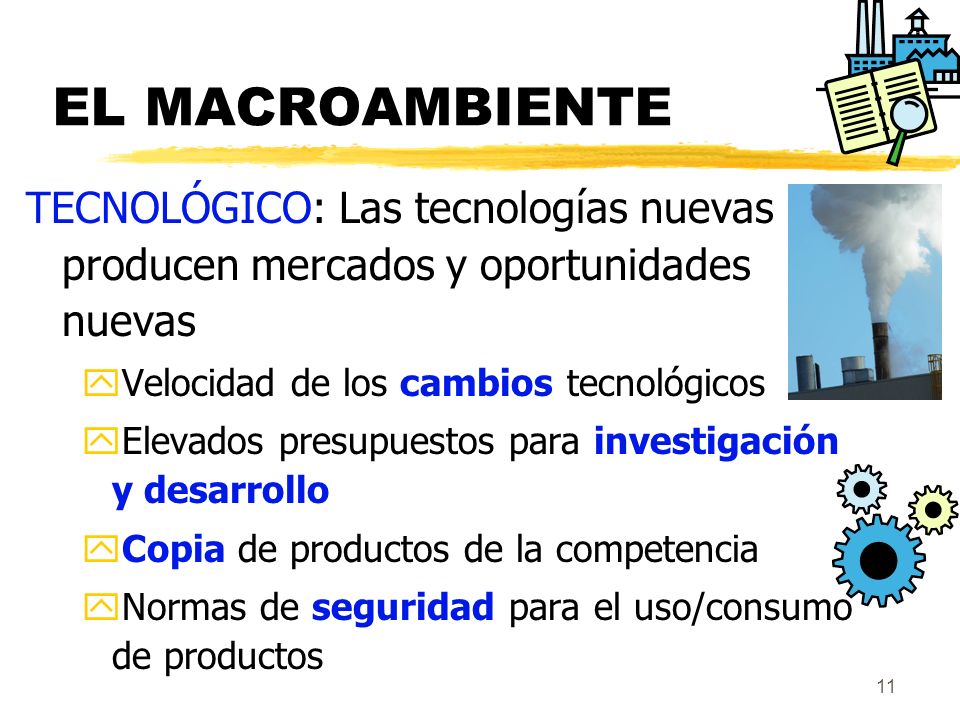 EL MACROAMBIENTE

TECNOLÓGICO: Las tecnologías nuevas producen mercados y oportunidades nuevas

Velocidad de los cambios tecnológicos

Elevados presupuestos para investigación y desarrollo

Copia de productos de la competencia

Normas de seguridad para el uso/consumo de productos

11